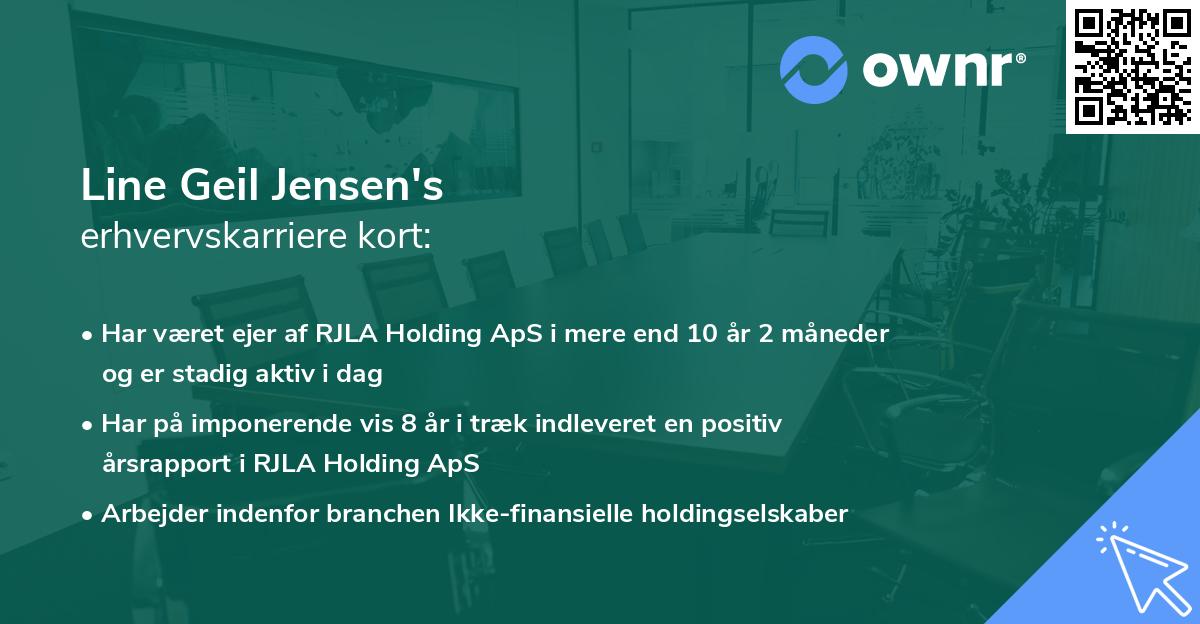 ownr®

Line Geil Jensen's
erhvervskarriere kort:

• Har været ejer af RJLA Holding ApS i mere end 10 år 2 måneder og er stadig aktiv i dag

• Har på imponerende vis 8 år i træk indleveret en positiv årsrapport i RJLA Holding ApS

• Arbejder indenfor branchen Ikke-finansielle holdingselskaber